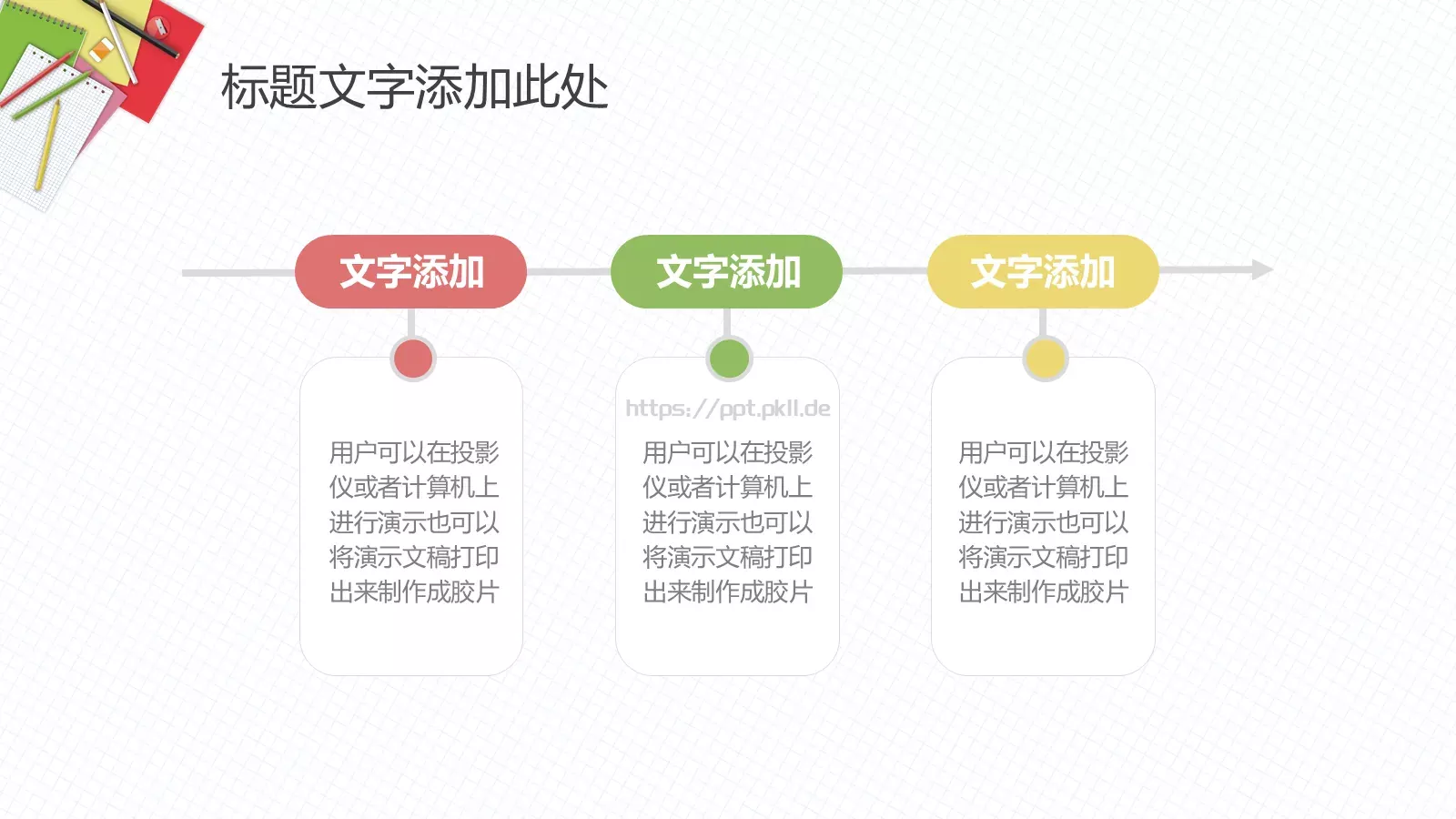 标题文字添加此处

文字添加

用户可以在投影仪或者计算机上进行演示也可以将演示文稿打印出来制作成胶片

文字添加

https://ppt.pkll.de

用户可以在投影仪或者计算机上进行演示也可以将演示文稿打印出来制作成胶片

文字添加

用户可以在投影仪或者计算机上进行演示也可以将演示文稿打印出来制作成胶片